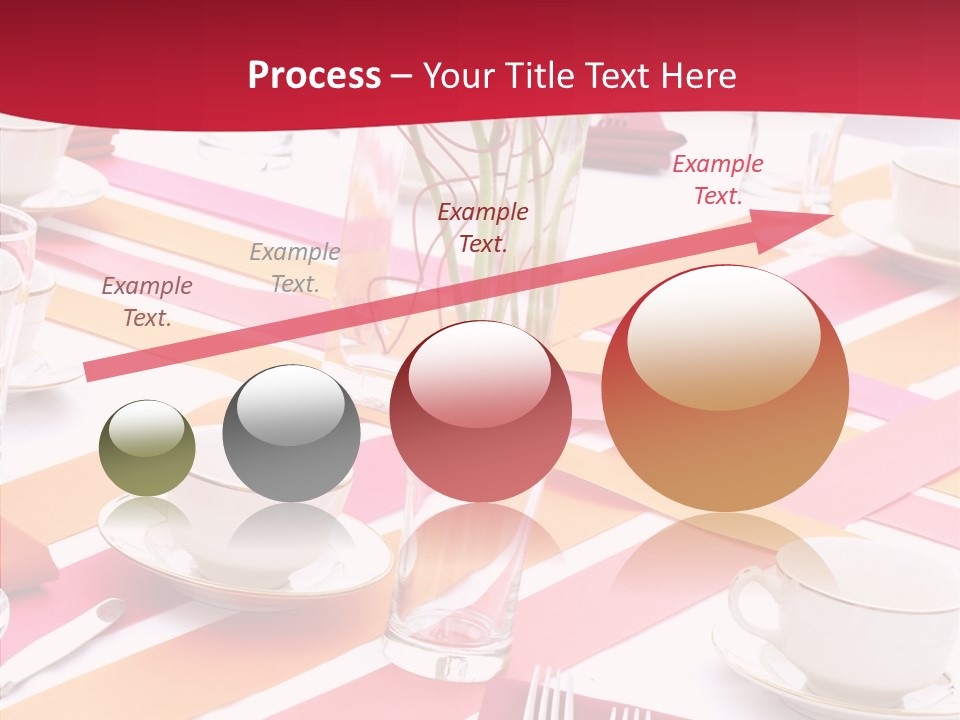 Process – Your Title Text Here

Example Text.

Example Text.

Example Text.

Example Text.